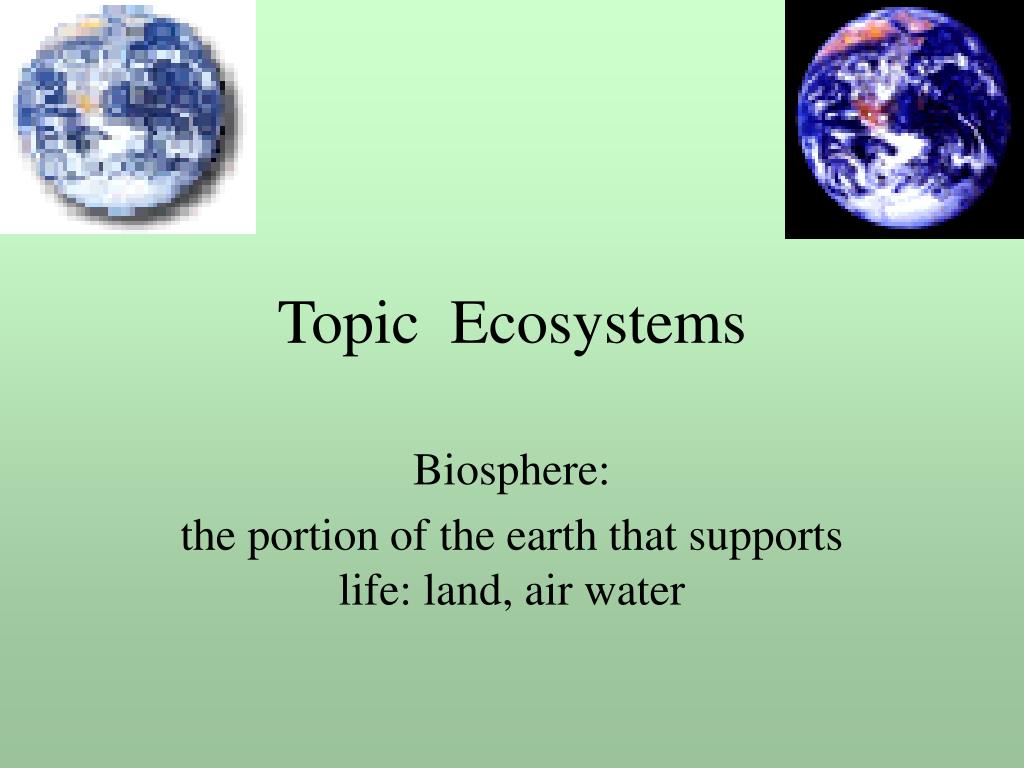 Topic Ecosystems

Biosphere:

the portion of the earth that supports life: land, air water